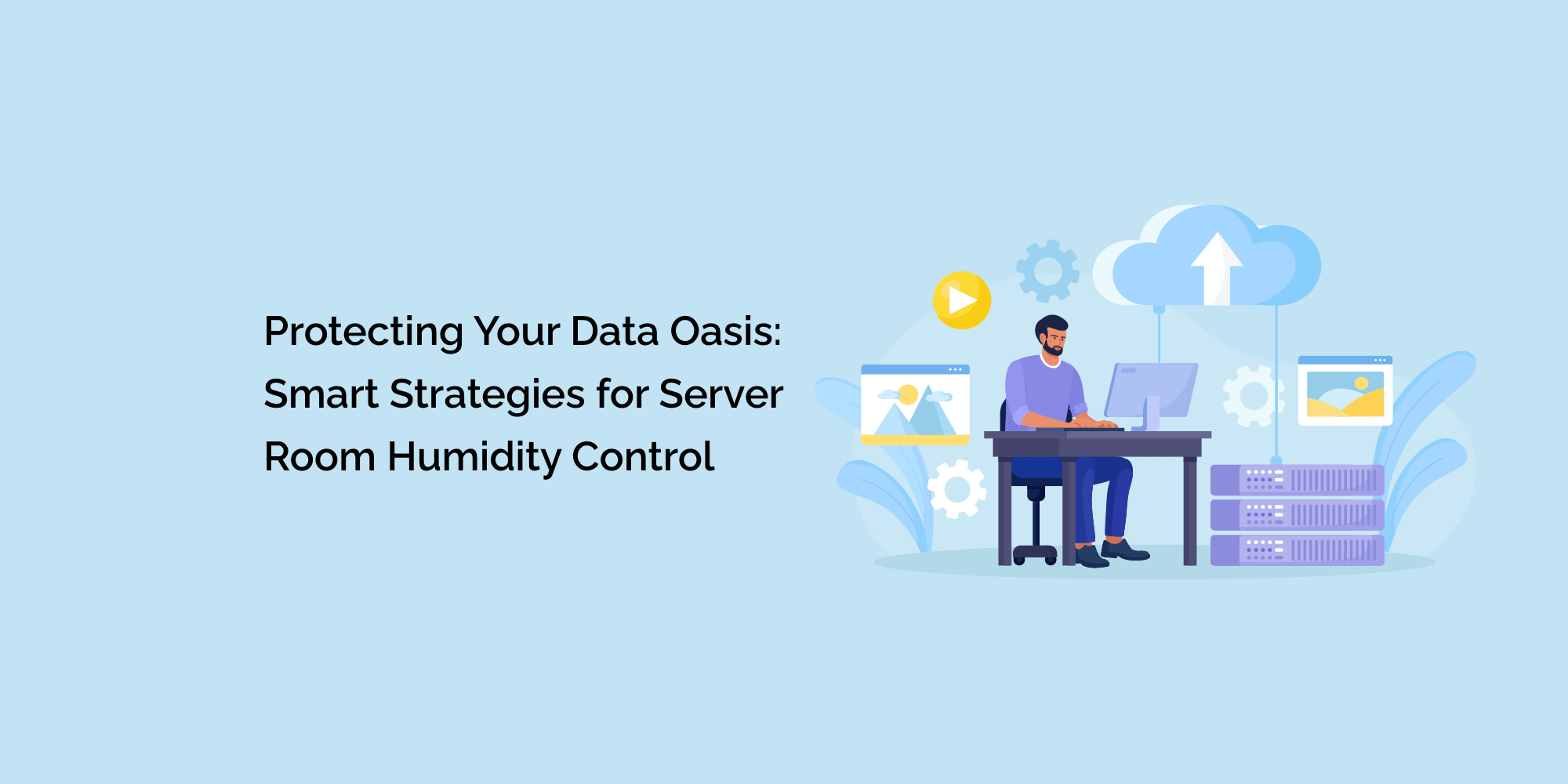 Protecting Your Data Oasis: Smart Strategies for Server Room Humidity Control